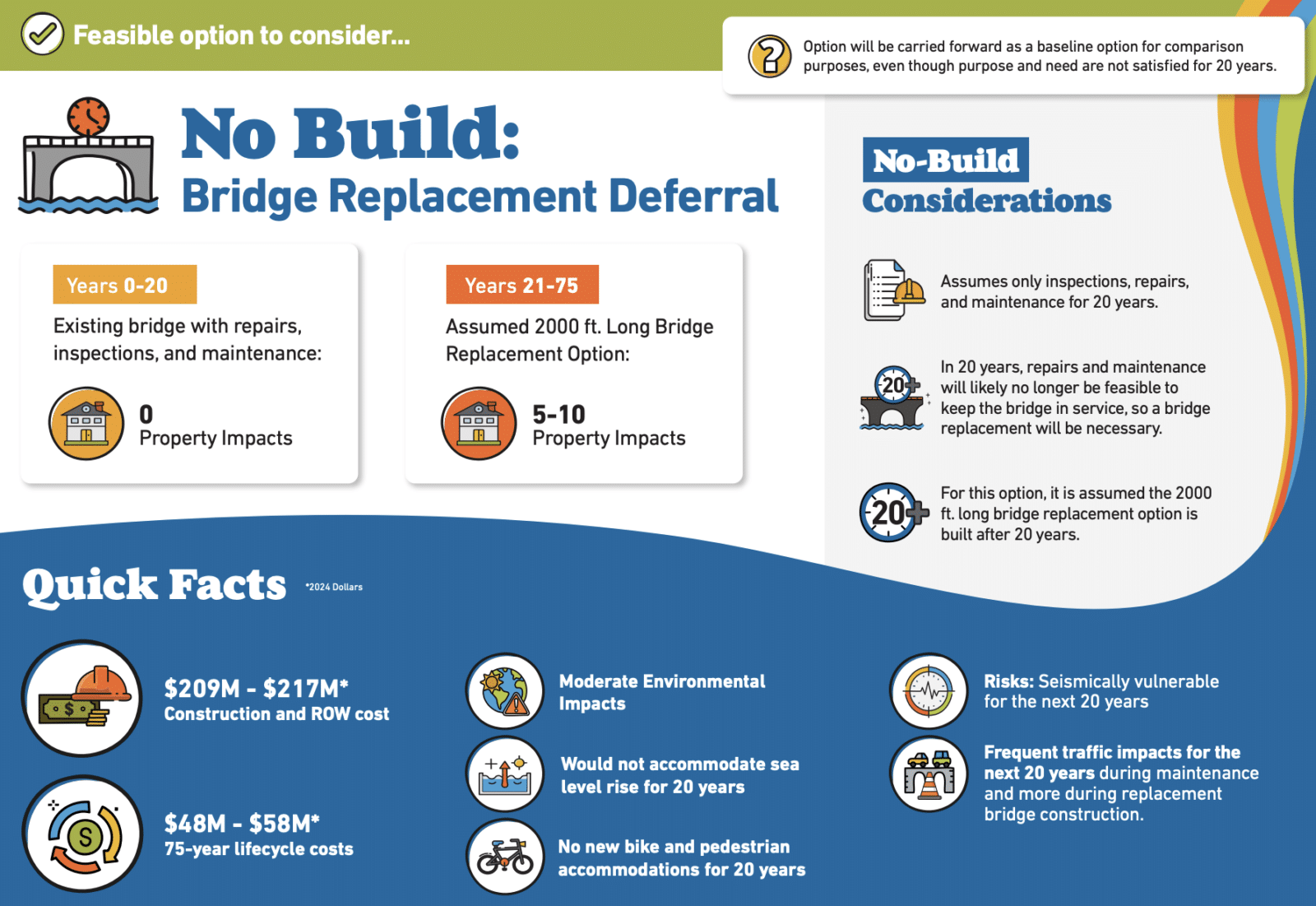 Feasible option to consider...

Option will be carried forward as a baseline option for comparison purposes, even though purpose and need are not satisfied for 20 years.

No Build:
Bridge Replacement Deferral

Years 0-20
Existing bridge with repairs, inspections, and maintenance:
0
Property Impacts

Years 21-75
Assumed 2000 ft. Long Bridge Replacement Option:
5-10
Property Impacts

No-Build Considerations

Assumes only inspections, repairs, and maintenance for 20 years.

20+
In 20 years, repairs and maintenance will likely no longer be feasible to keep the bridge in service, so a bridge replacement will be necessary.

20+
For this option, it is assumed the 2000 ft. long bridge replacement option is built after 20 years.

Quick Facts *2024 Dollars

$209M - $217M*
Construction and ROW cost

$48M - $58M*
75-year lifecycle costs

Moderate Environmental Impacts

Would not accommodate sea level rise for 20 years

No new bike and pedestrian accommodations for 20 years

Risks: Seismically vulnerable for the next 20 years

Frequent traffic impacts for the next 20 years during maintenance and more during replacement bridge construction.